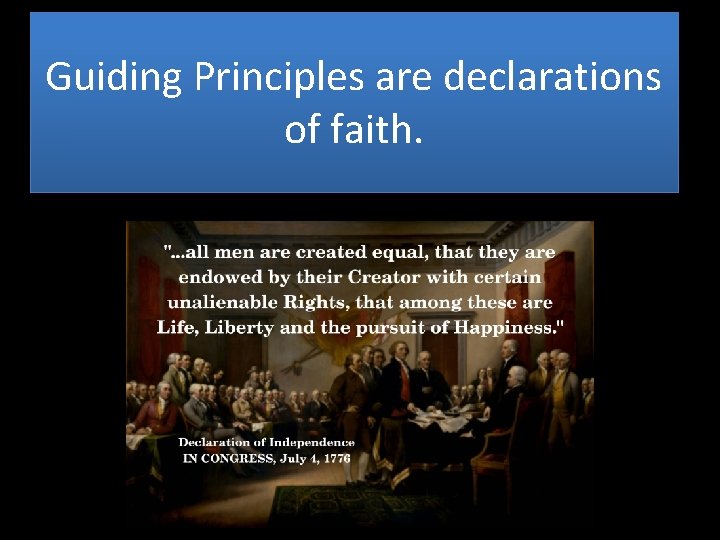 Guiding Principles are declarations of faith.

"...all men are created equal, that they are endowed by their Creator with certain unalienable Rights, that among these are Life, Liberty and the pursuit of Happiness."

Declaration of Independence
IN CONGRESS, July 4, 1776